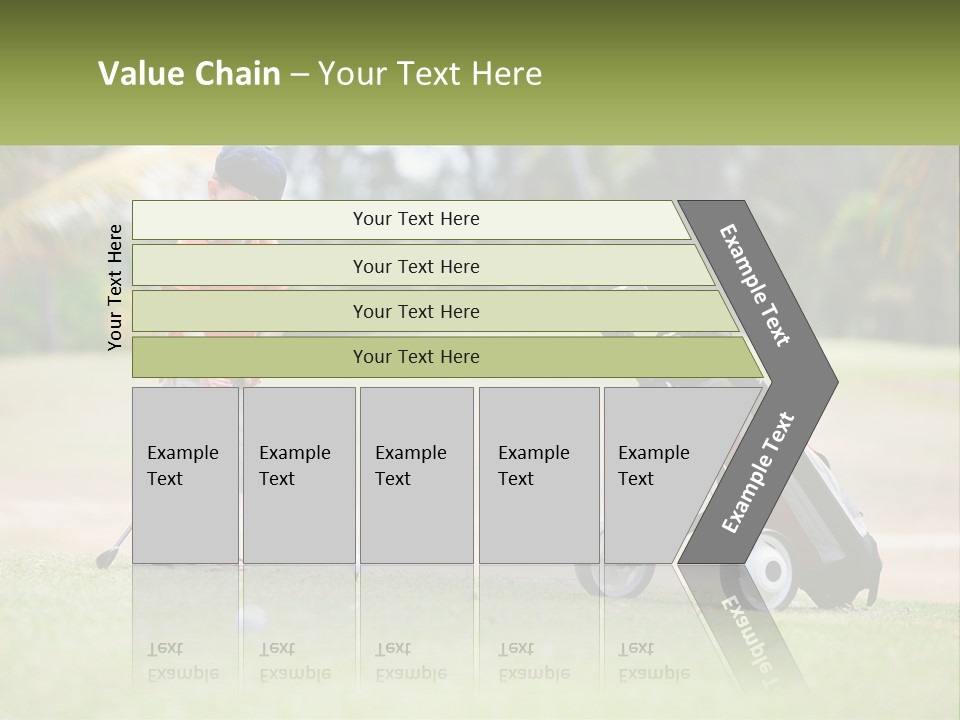 Value Chain – Your Text Here

Your Text Here

Your Text Here

Your Text Here

Your Text Here

Your Text Here

Example Text

Example Text

Example Text

Example Text

Example Text

Example Text

Example Text